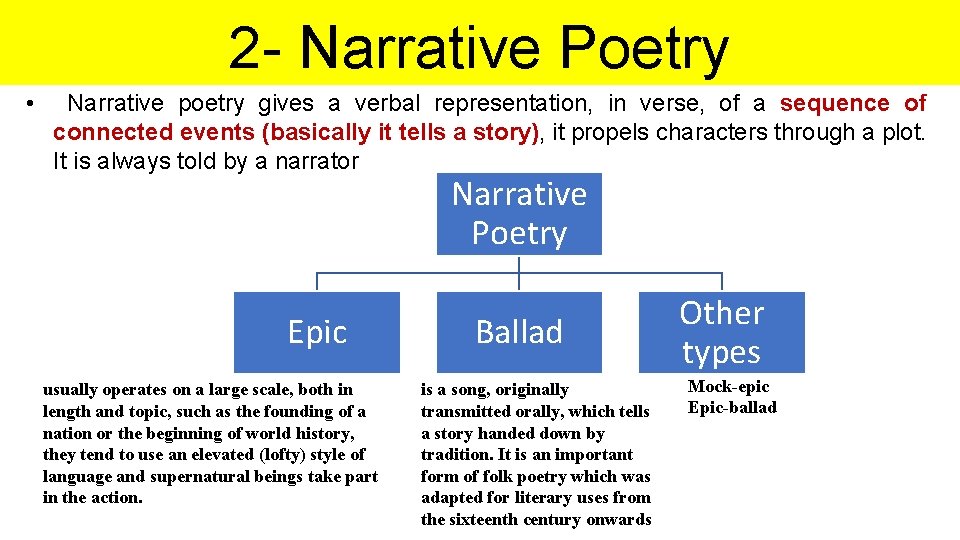 2- Narrative Poetry

• Narrative poetry gives a verbal representation, in verse, of a sequence of connected events (basically it tells a story), it propels characters through a plot. It is always told by a narrator

Narrative Poetry

Epic

Ballad

Other types

usually operates on a large scale, both in length and topic, such as the founding of a nation or the beginning of world history, they tend to use an elevated (lofty) style of language and supernatural beings take part in the action.

is a song, originally transmitted orally, which tells a story handed down by tradition. It is an important form of folk poetry which was adapted for literary uses from the sixteenth century onwards

Mock-epic
Epic-ballad